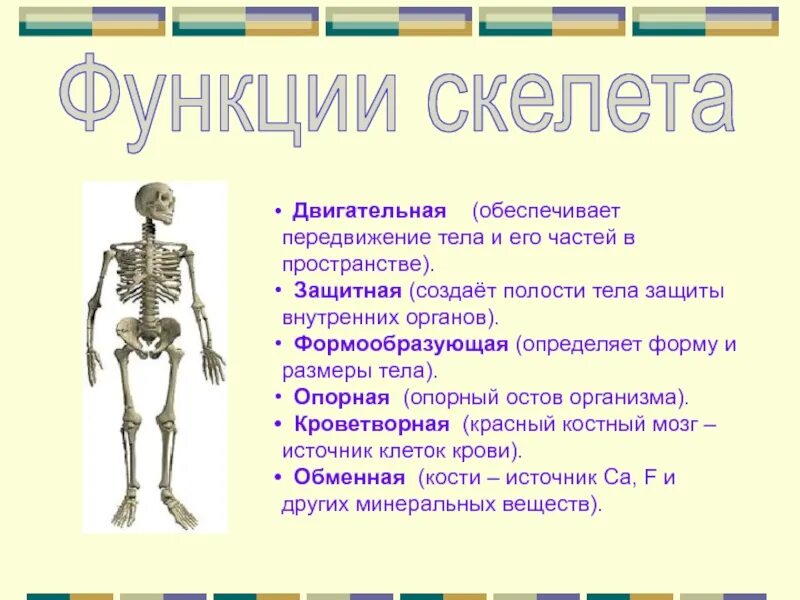 Функции скелета

• Двигательная (обеспечивает передвижение тела и его частей в пространстве).
• Защитная (создаёт полости тела защиты внутренних органов).
• Формообразующая (определяет форму и размеры тела).
• Опорная (опорный остов организма).
• Кроветворная (красный костный мозг – источник клеток крови).
• Обменная (кости – источник Ca, F и других минеральных веществ).